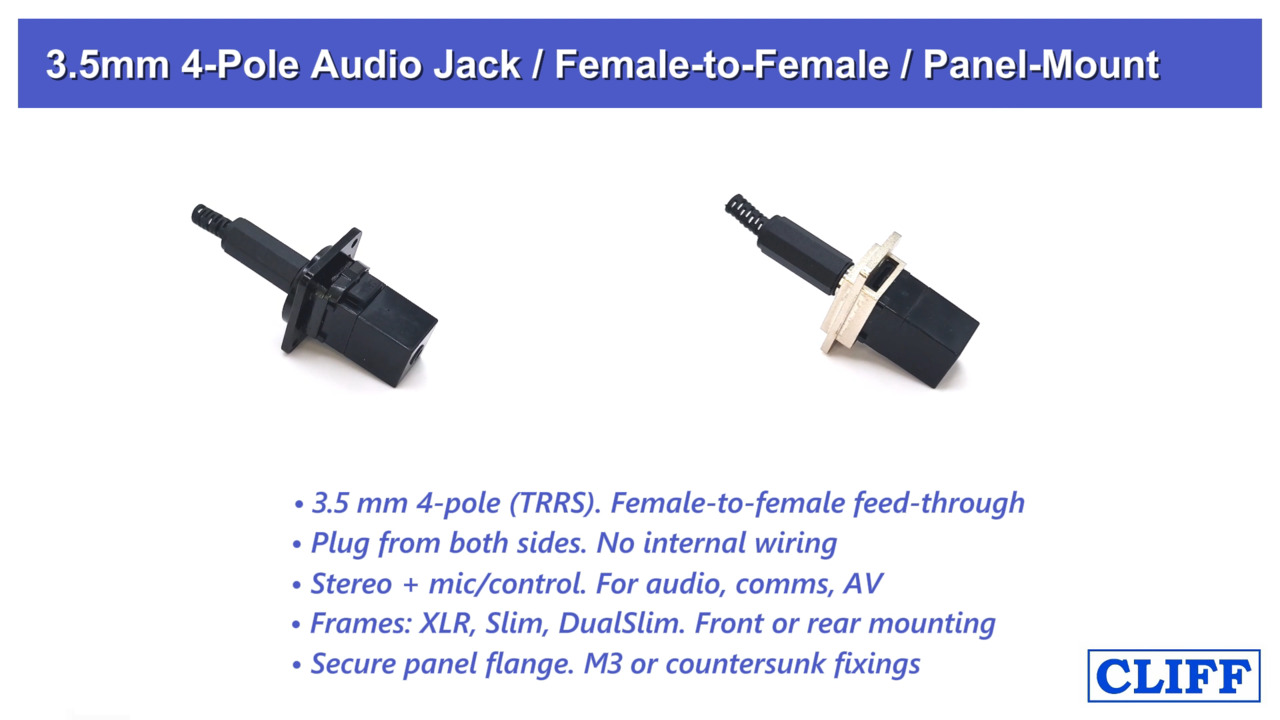 3.5mm 4-Pole Audio Jack / Female-to-Female / Panel-Mount

• 3.5 mm 4-pole (TRRS). Female-to-female feed-through
• Plug from both sides. No internal wiring
• Stereo + mic/control. For audio, comms, AV
• Frames: XLR, Slim, DualSlim. Front or rear mounting
• Secure panel flange. M3 or countersunk fixings

CLIFF